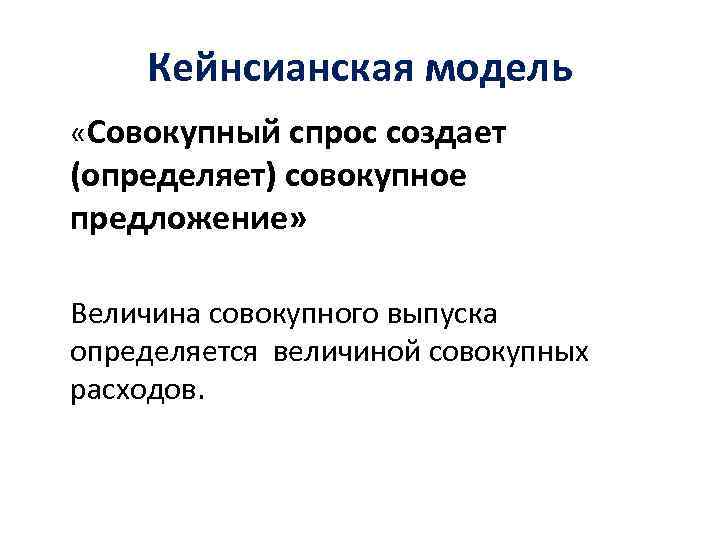 Кейнсианская модель

«Совокупный спрос создает (определяет) совокупное предложение»

Величина совокупного выпуска определяется величиной совокупных расходов.